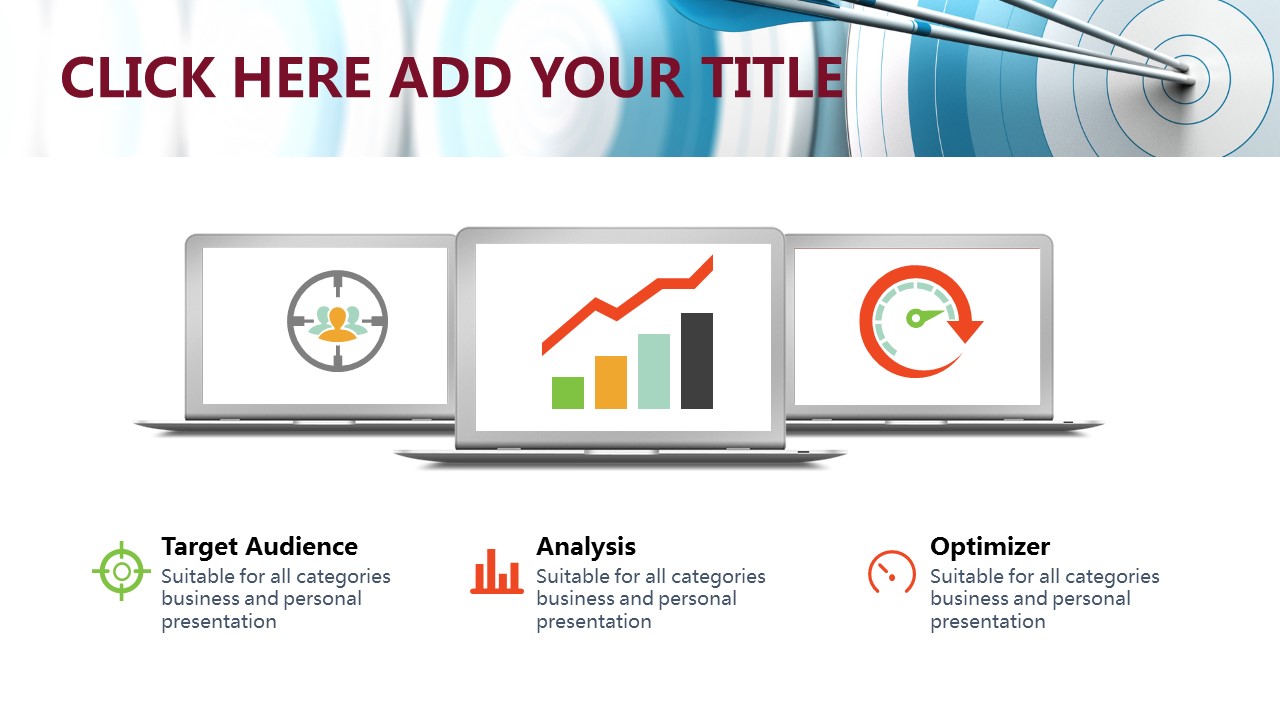 CLICK HERE ADD YOUR TITLE

Target Audience
Suitable for all categories business and personal presentation

Analysis
Suitable for all categories business and personal presentation

Optimizer
Suitable for all categories business and personal presentation